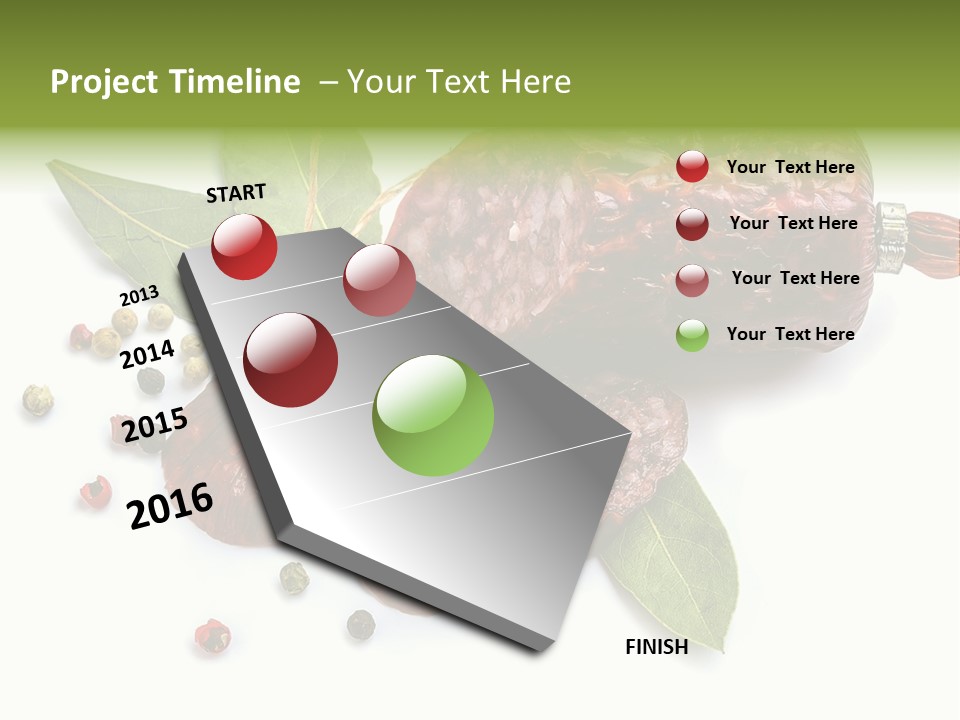 Project Timeline – Your Text Here

START

2013

2014

2015

2016

FINISH

Your Text Here

Your Text Here

Your Text Here

Your Text Here